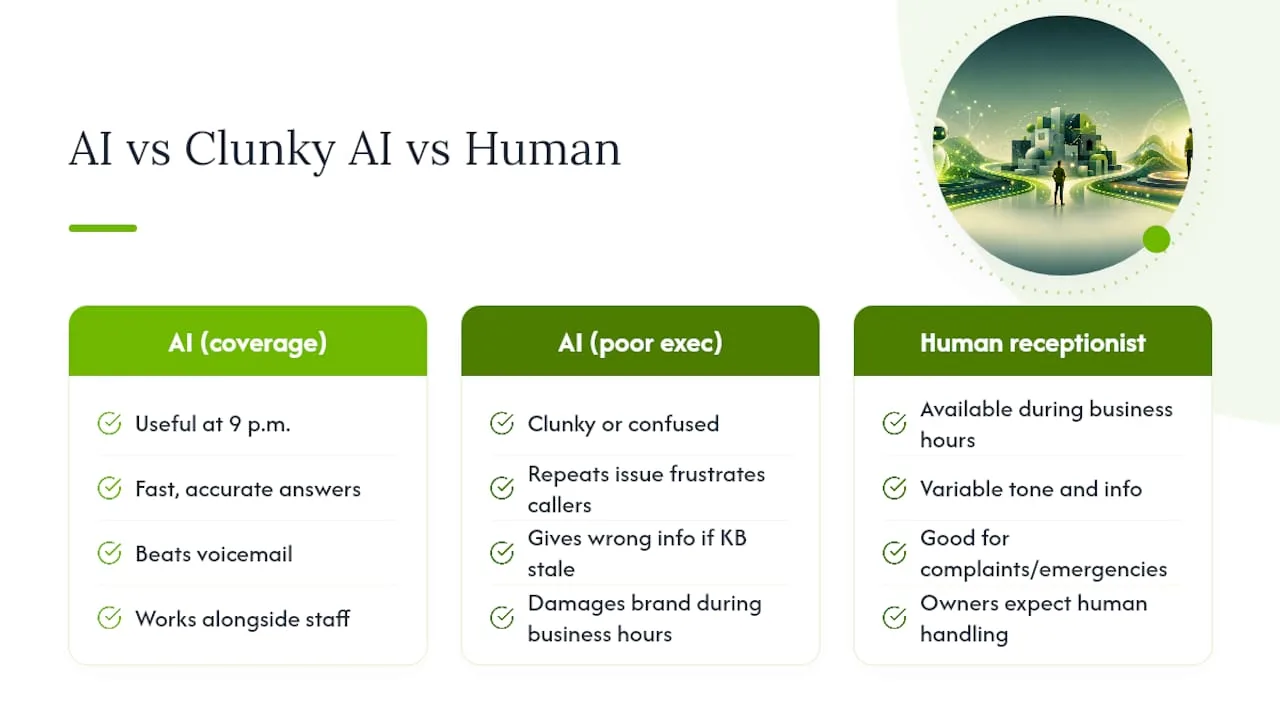 AI vs Clunky AI vs Human

AI (coverage)

Useful at 9 p.m.

Fast, accurate answers

Beats voicemail

Works alongside staff

AI (poor exec)

Clunky or confused

Repeats issue frustrates callers

Gives wrong info if KB stale

Damages brand during business hours

Human receptionist

Available during business hours

Variable tone and info

Good for complaints/emergencies

Owners expect human handling